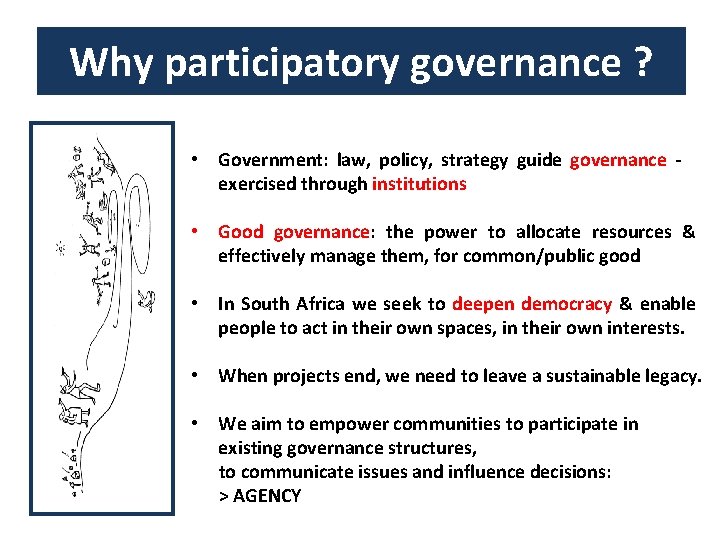 Why participatory governance ?

• Government: law, policy, strategy guide governance - exercised through institutions

• Good governance: the power to allocate resources & effectively manage them, for common/public good

• In South Africa we seek to deepen democracy & enable people to act in their own spaces, in their own interests.

• When projects end, we need to leave a sustainable legacy.

• We aim to empower communities to participate in existing governance structures,
to communicate issues and influence decisions:
> AGENCY